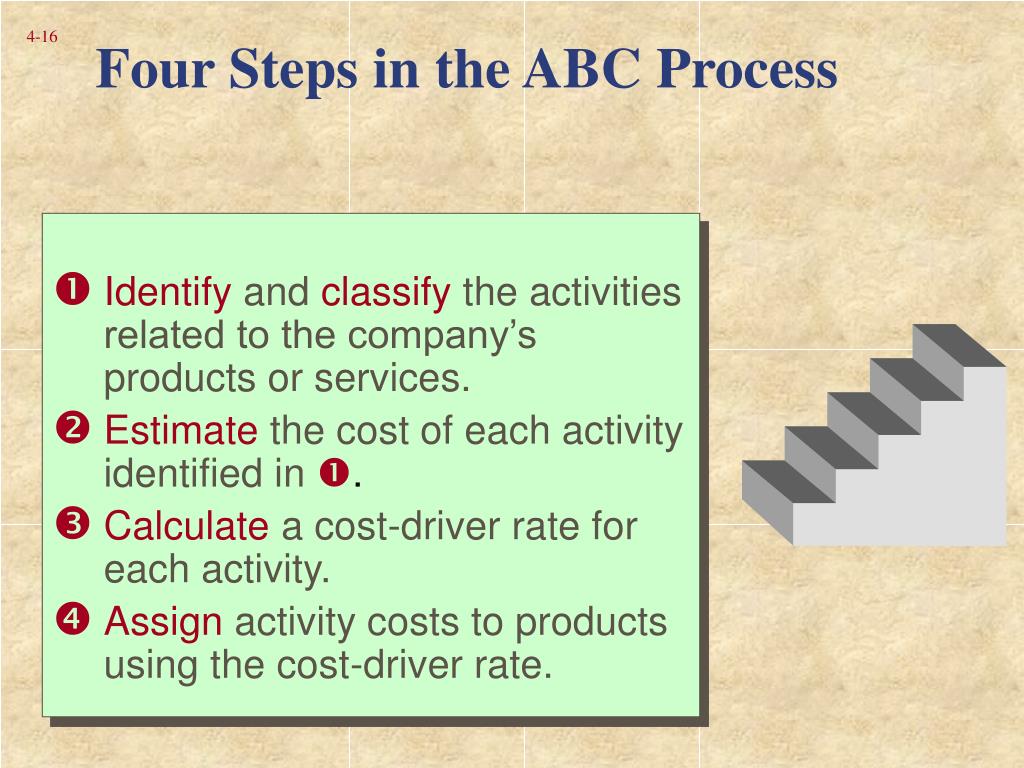 4-16

Four Steps in the ABC Process

❶ Identify and classify the activities related to the company's products or services.

❷ Estimate the cost of each activity identified in ❶.

❸ Calculate a cost-driver rate for each activity.

❹ Assign activity costs to products using the cost-driver rate.